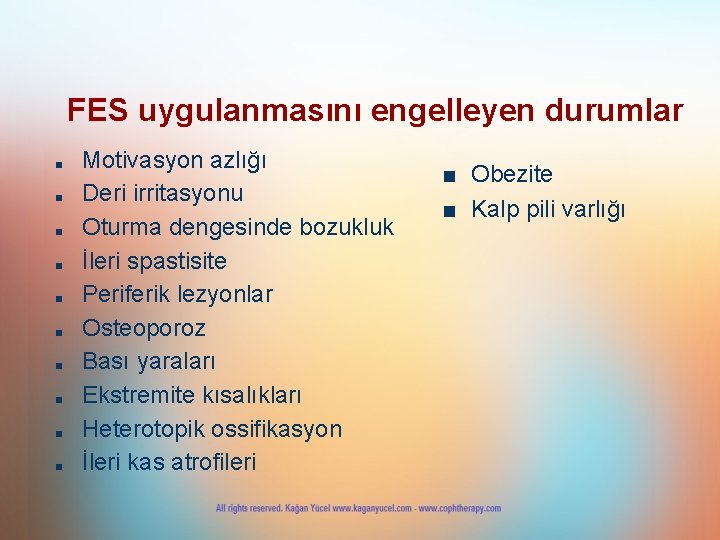 FES uygulanmasını engelleyen durumlar

- Motivasyon azlığı
- Deri irritasyonu
- Oturma dengesinde bozukluk
- İleri spastisite
- Periferik lezyonlar
- Osteoporoz
- Bası yaraları
- Ekstremite kısalıkları
- Heterotopik ossifikasyon
- İleri kas atrofileri

- Obezite
- Kalp pili varlığı

All rights reserved. Kağan Yücel www.kaganyucel.com - www.cophtherapy.com